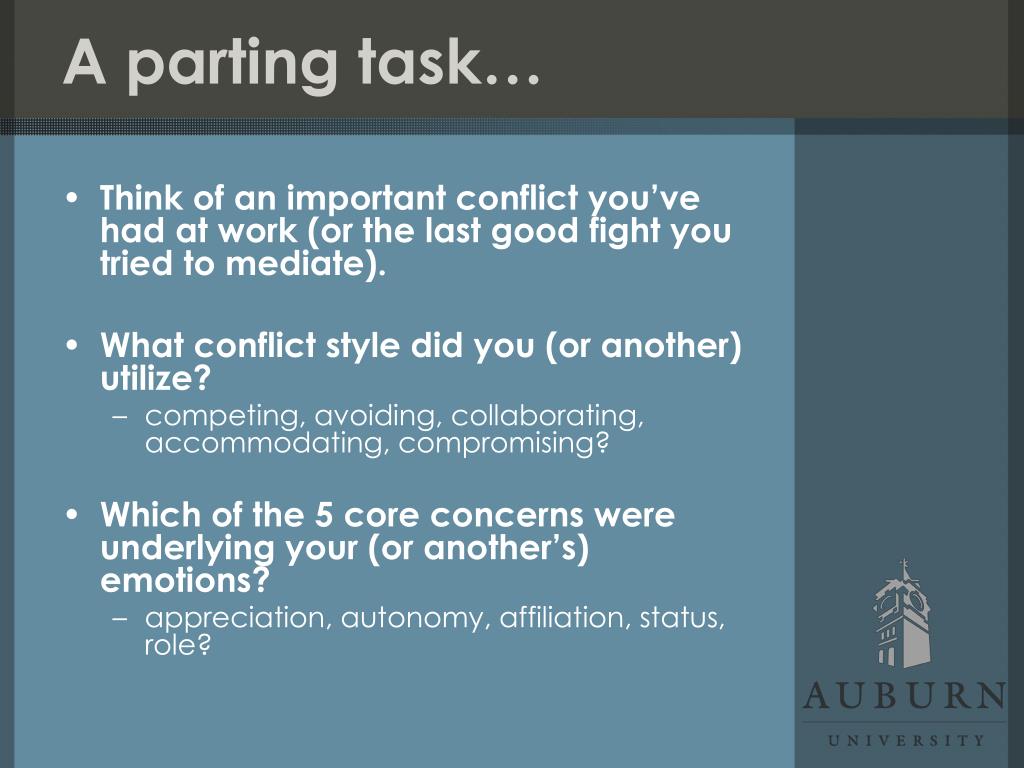 A parting task…

• Think of an important conflict you've had at work (or the last good fight you tried to mediate).

• What conflict style did you (or another) utilize?
– competing, avoiding, collaborating, accommodating, compromising?

• Which of the 5 core concerns were underlying your (or another's) emotions?
– appreciation, autonomy, affiliation, status, role?

AUBURN
UNIVERSITY